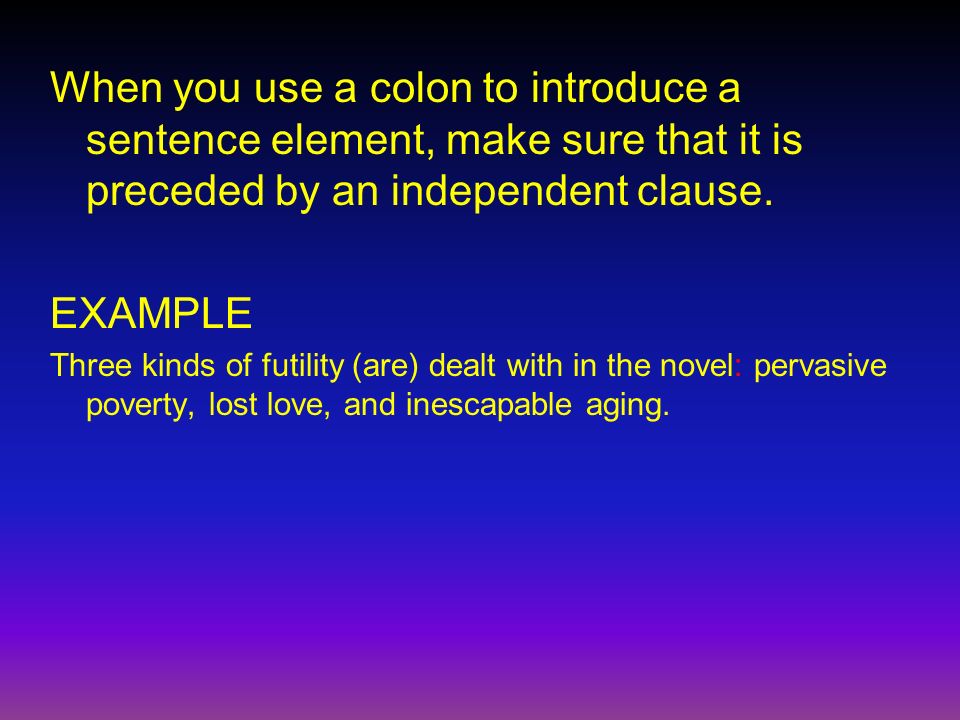 When you use a colon to introduce a sentence element, make sure that it is preceded by an independent clause.

EXAMPLE

Three kinds of futility (are) dealt with in the novel: pervasive poverty, lost love, and inescapable aging.